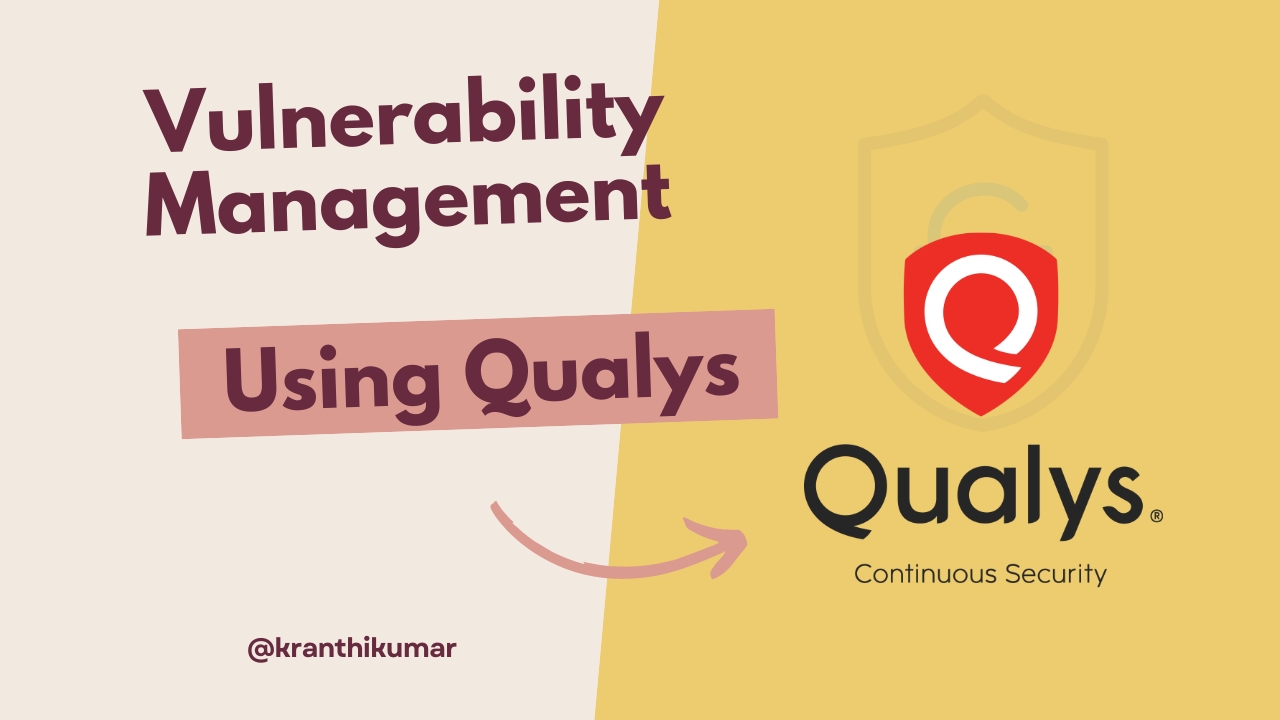 Vulnerability Management

Using Qualys

Qualys®
Continuous Security

@kranthikumar